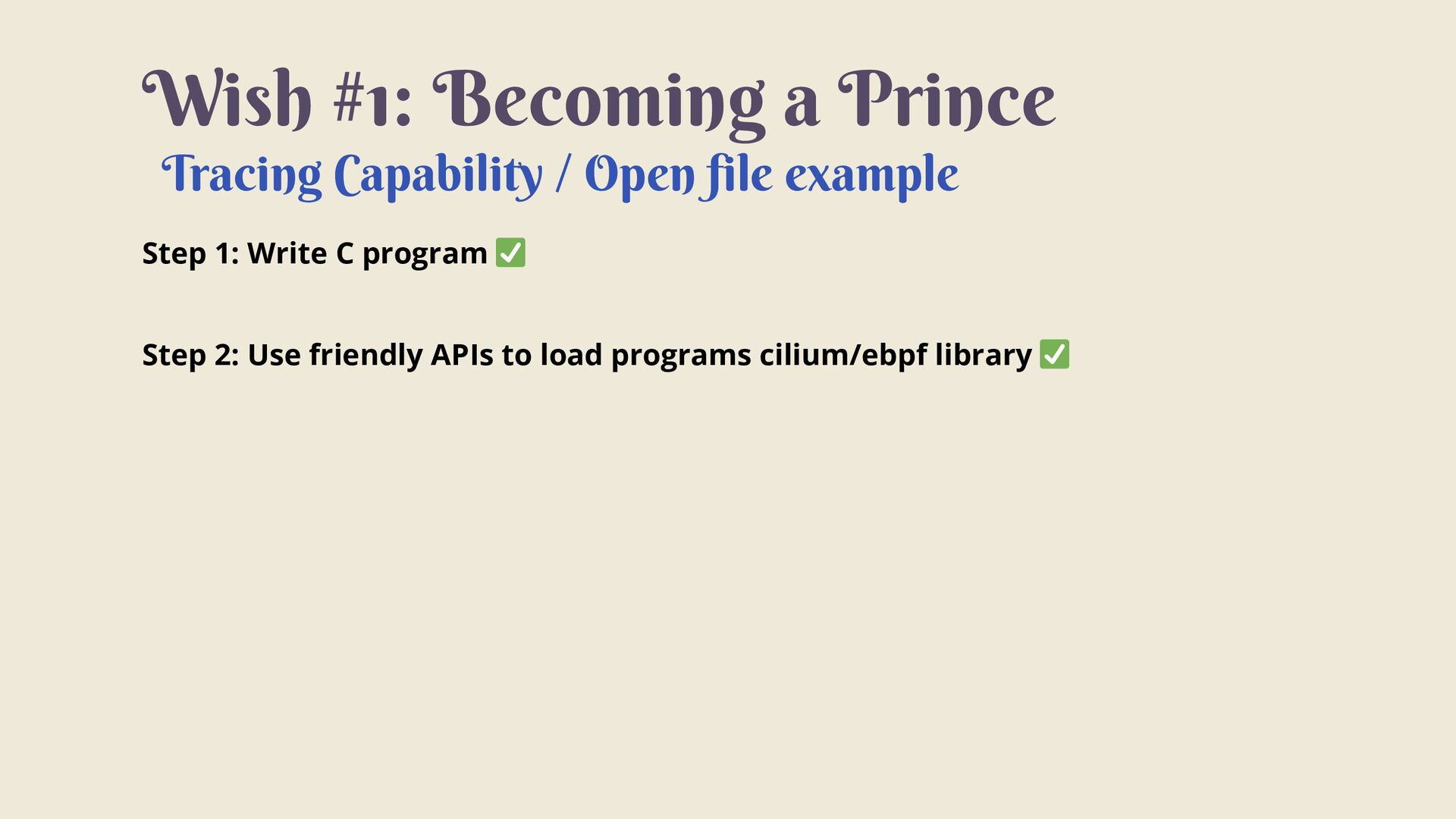 Wish #1: Becoming a Prince

Tracing Capability / Open file example

Step 1: Write C program ✅

Step 2: Use friendly APIs to load programs cilium/ebpf library ✅